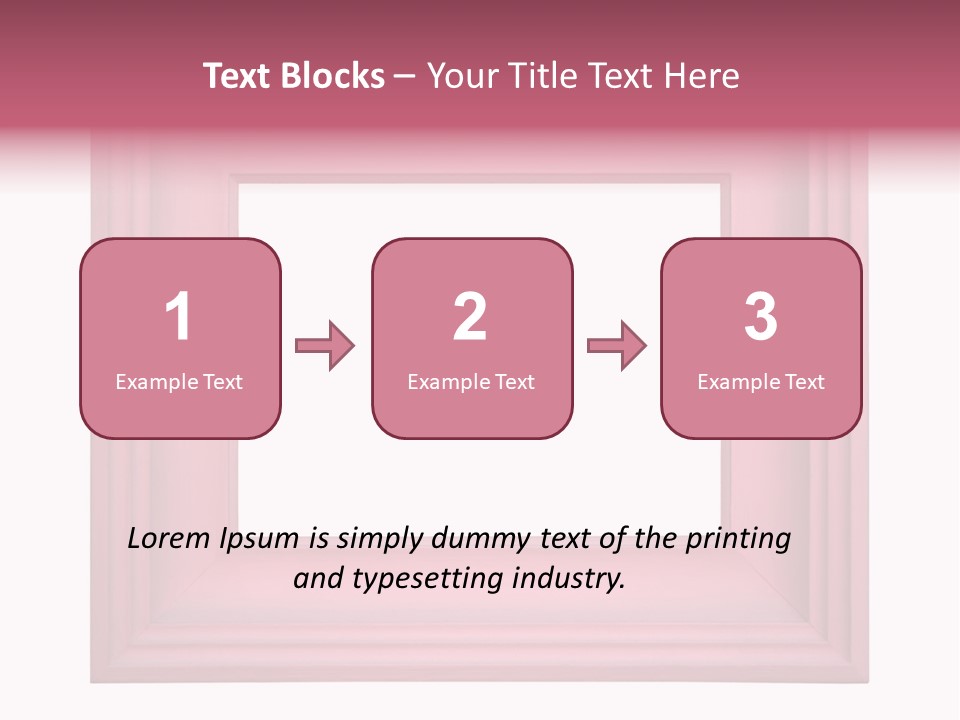 Text Blocks – Your Title Text Here

1
Example Text

2
Example Text

3
Example Text

Lorem Ipsum is simply dummy text of the printing and typesetting industry.